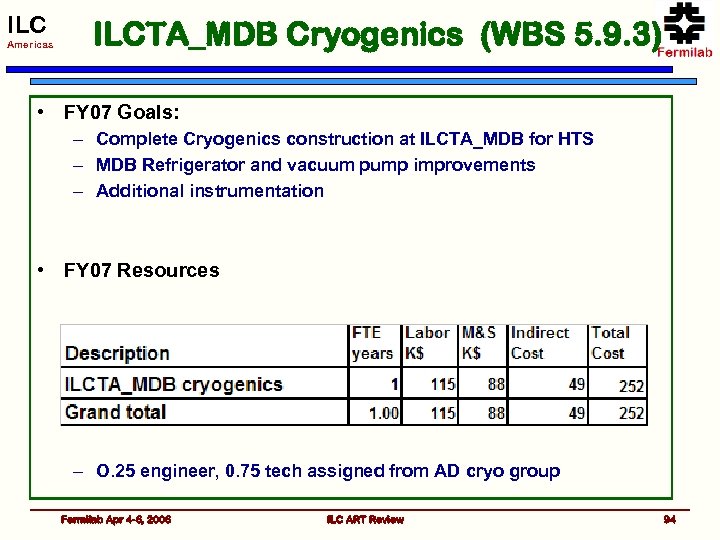 ILC
Americas

ILCTA_MDB Cryogenics (WBS 5.9.3)

Fermilab

• FY07 Goals:
– Complete Cryogenics construction at ILCTA_MDB for HTS
– MDB Refrigerator and vacuum pump improvements
– Additional instrumentation

• FY07 Resources

| Description | FTE years | Labor K$ | M&S K$ | Indirect Cost | Total Cost |
|---|---|---|---|---|---|
| ILCTA_MDB cryogenics | 1 | 115 | 88 | 49 | 252 |
| Grand total | 1.00 | 115 | 88 | 49 | 252 |

– O.25 engineer, 0.75 tech assigned from AD cryo group

Fermilab Apr 4-6, 2006

ILC ART Review

94